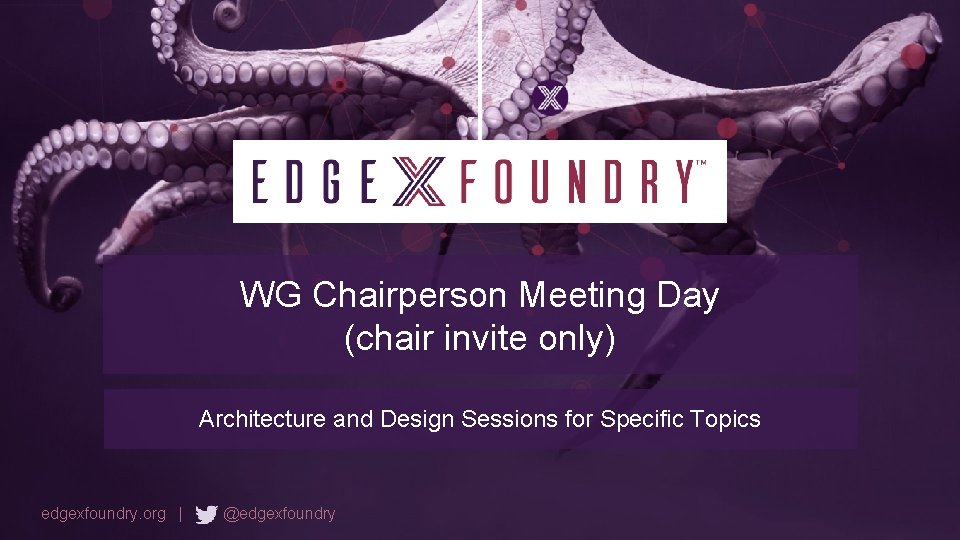 EDGE X FOUNDRY™

WG Chairperson Meeting Day (chair invite only)

Architecture and Design Sessions for Specific Topics

edgexfoundry.org | @edgexfoundry